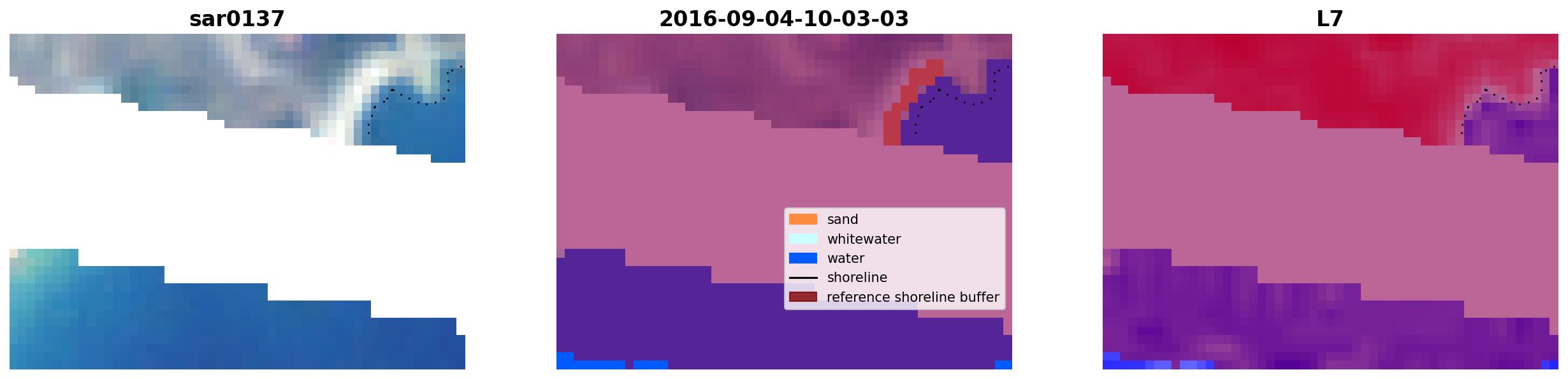 sar0137

2016-09-04-10-03-03

sand
whitewater
water
shoreline
reference shoreline buffer

L7